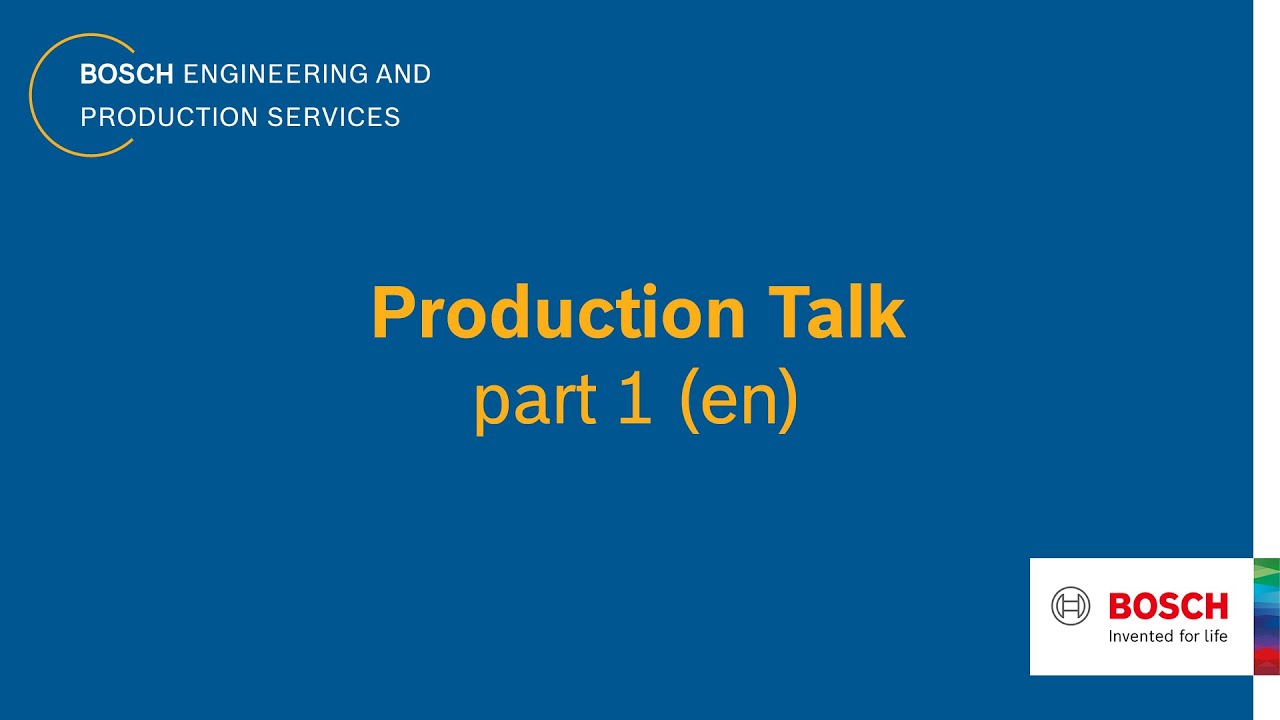 BOSCH ENGINEERING AND PRODUCTION SERVICES

Production Talk
part 1 (en)

BOSCH
Invented for life